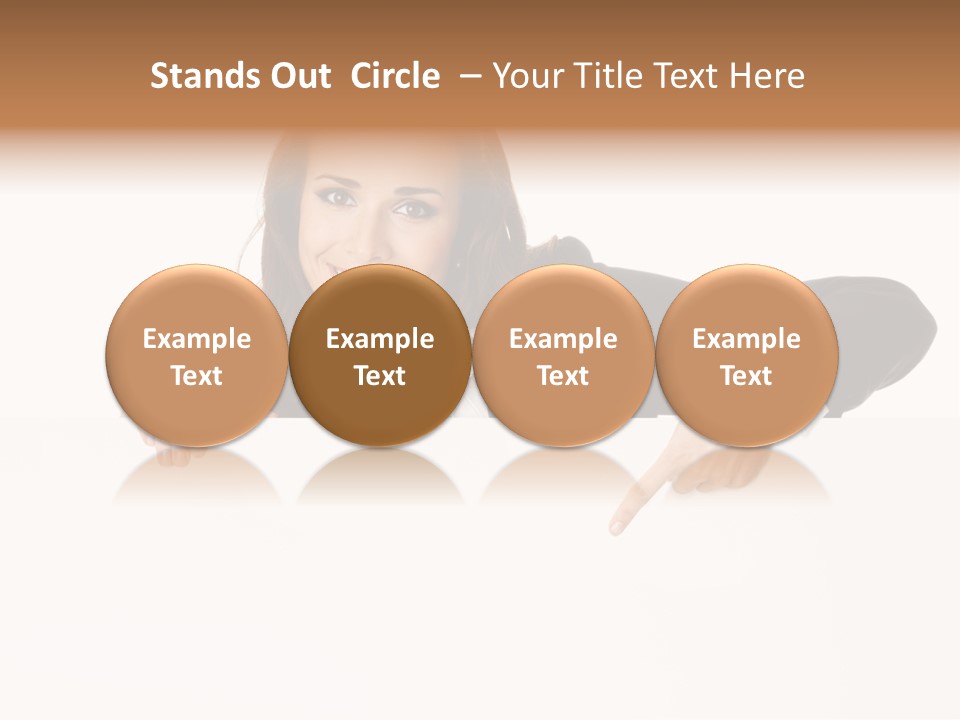 Stands Out Circle – Your Title Text Here

Example Text

Example Text

Example Text

Example Text